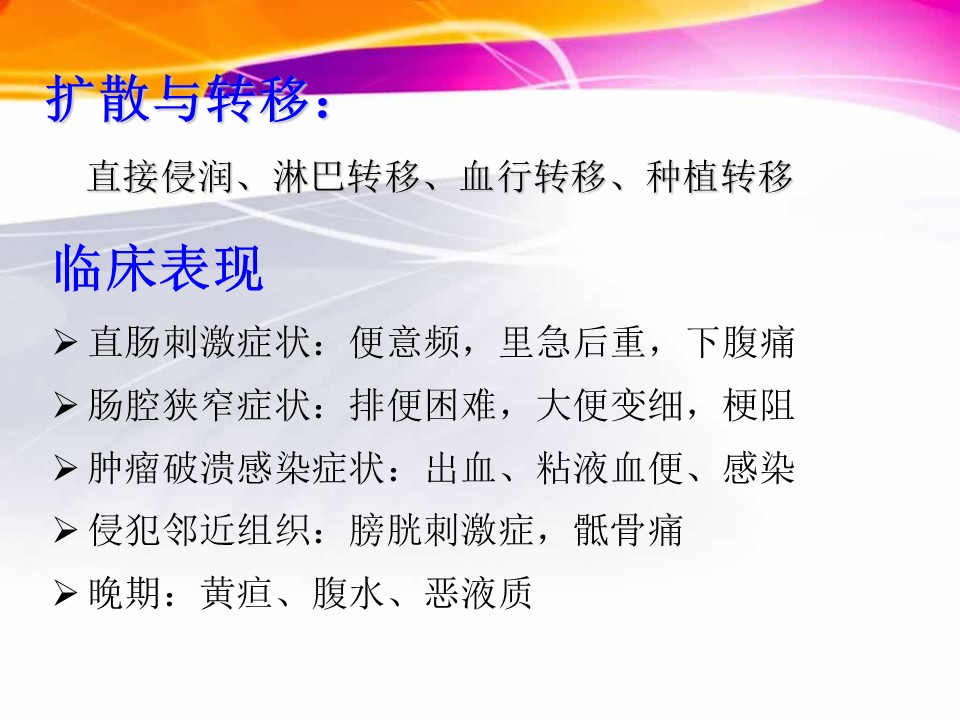 扩散与转移：

直接侵润、淋巴转移、血行转移、种植转移

临床表现

➢ 直肠刺激症状：便意频，里急后重，下腹痛
➢ 肠腔狭窄症状：排便困难，大便变细，梗阻
➢ 肿瘤破溃感染症状：出血、粘液血便、感染
➢ 侵犯邻近组织：膀胱刺激症，骶骨痛
➢ 晚期：黄疸、腹水、恶液质